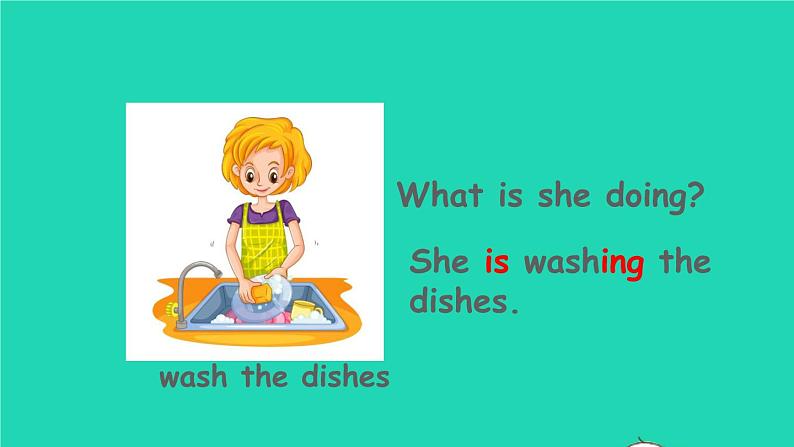 What is she doing?

She is washing the dishes.

wash the dishes